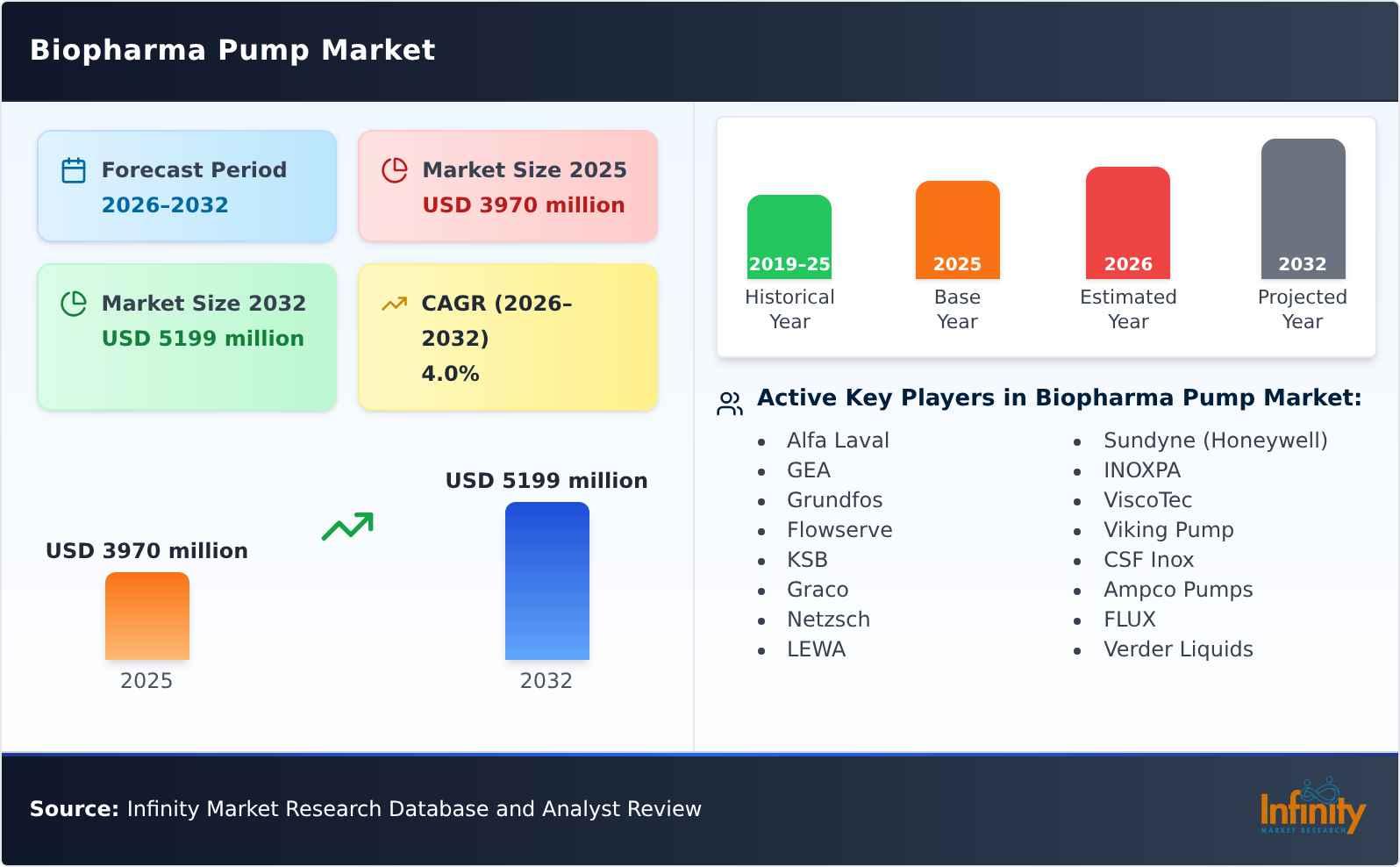 Biopharma Pump Market

Forecast Period
2026-2032

Market Size 2025
USD 3970 million

Market Size 2032
USD 5199 million

CAGR (2026-2032)
4.0%

USD 3970 million
2025

USD 5199 million
2032

2019-25
Historical Year

2025
Base Year

2026
Estimated Year

2032
Projected Year

Active Key Players in Biopharma Pump Market:

- Alfa Laval
- GEA
- Grundfos
- Flowserve
- KSB
- Graco
- Netzsch
- LEWA

- Sundyne (Honeywell)
- INOXPA
- ViscoTec
- Viking Pump
- CSF Inox
- Ampco Pumps
- FLUX
- Verder Liquids

Source: Infinity Market Research Database and Analyst Review

Infinity
MARKET RESEARCH